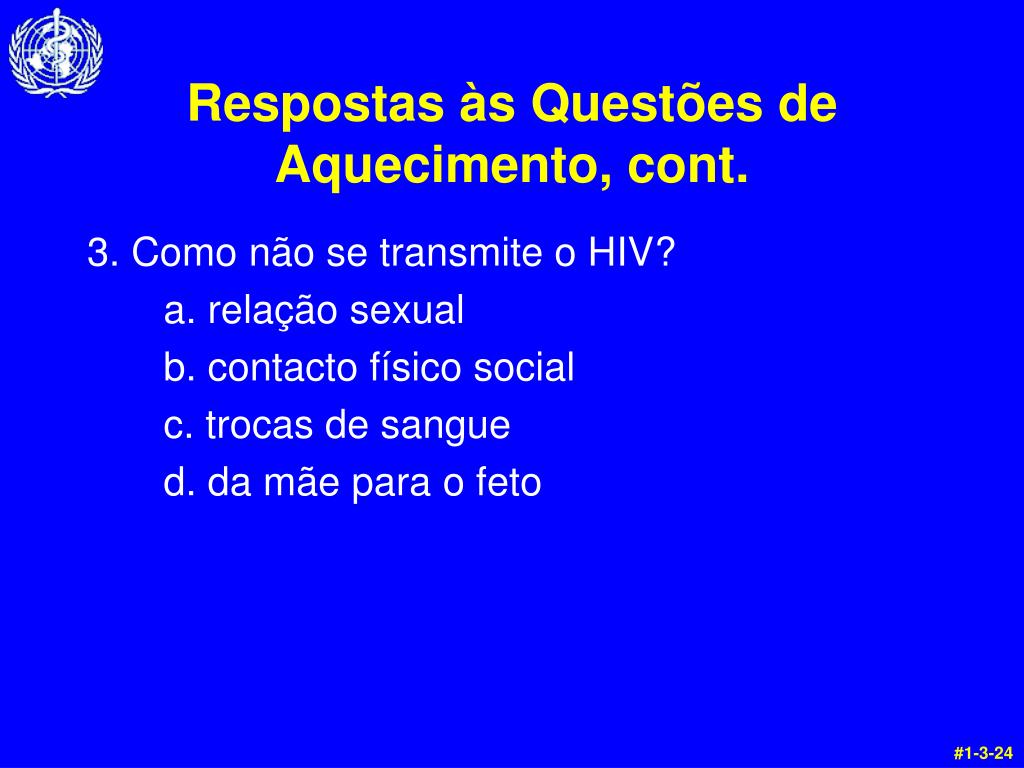 Respostas às Questões de Aquecimento, cont.

3. Como não se transmite o HIV?

a. relação sexual

b. contacto físico social

c. trocas de sangue

d. da mãe para o feto

#1-3-24